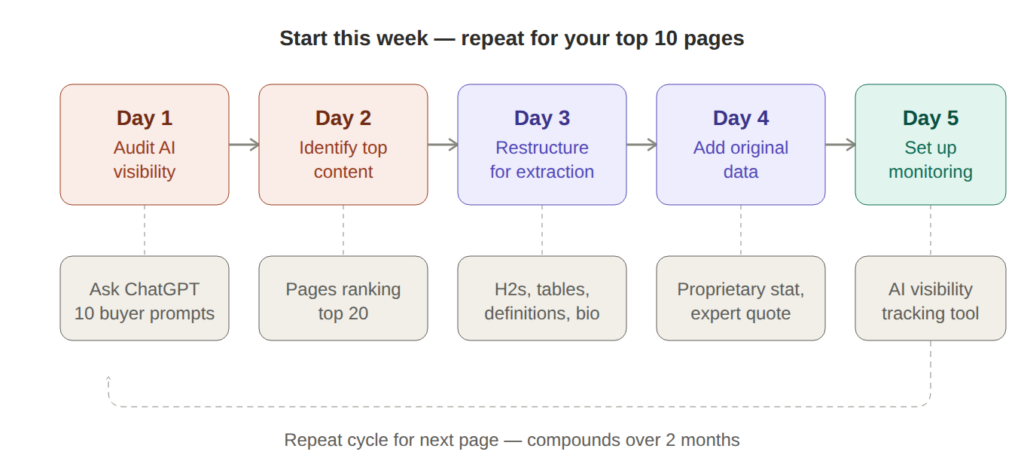 Start this week — repeat for your top 10 pages

Day 1
Audit AI visibility

Day 2
Identify top content

Day 3
Restructure for extraction

Day 4
Add original data

Day 5
Set up monitoring

Ask ChatGPT 10 buyer prompts

Pages ranking top 20

H2s, tables, definitions, bio

Proprietary stat, expert quote

AI visibility tracking tool

Repeat cycle for next page — compounds over 2 months